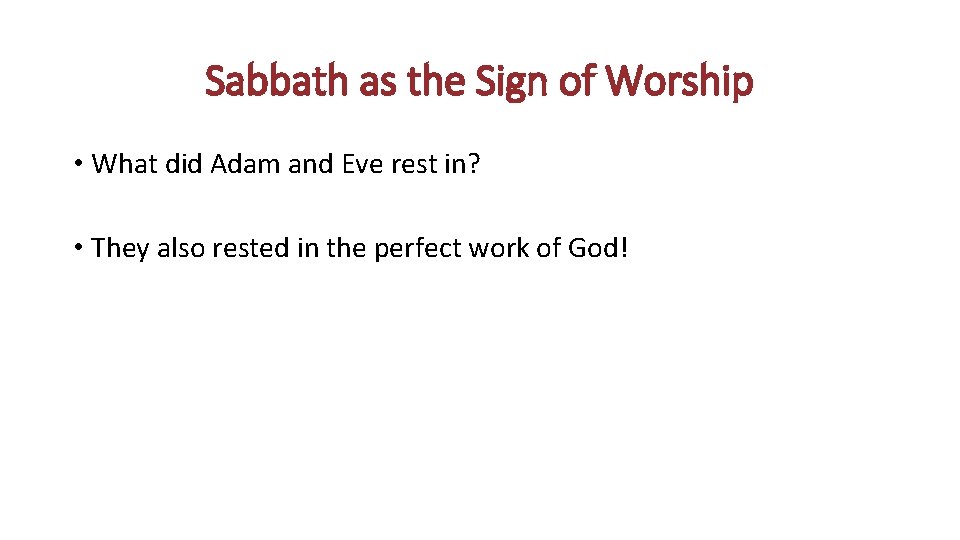 Sabbath as the Sign of Worship

• What did Adam and Eve rest in?

• They also rested in the perfect work of God!